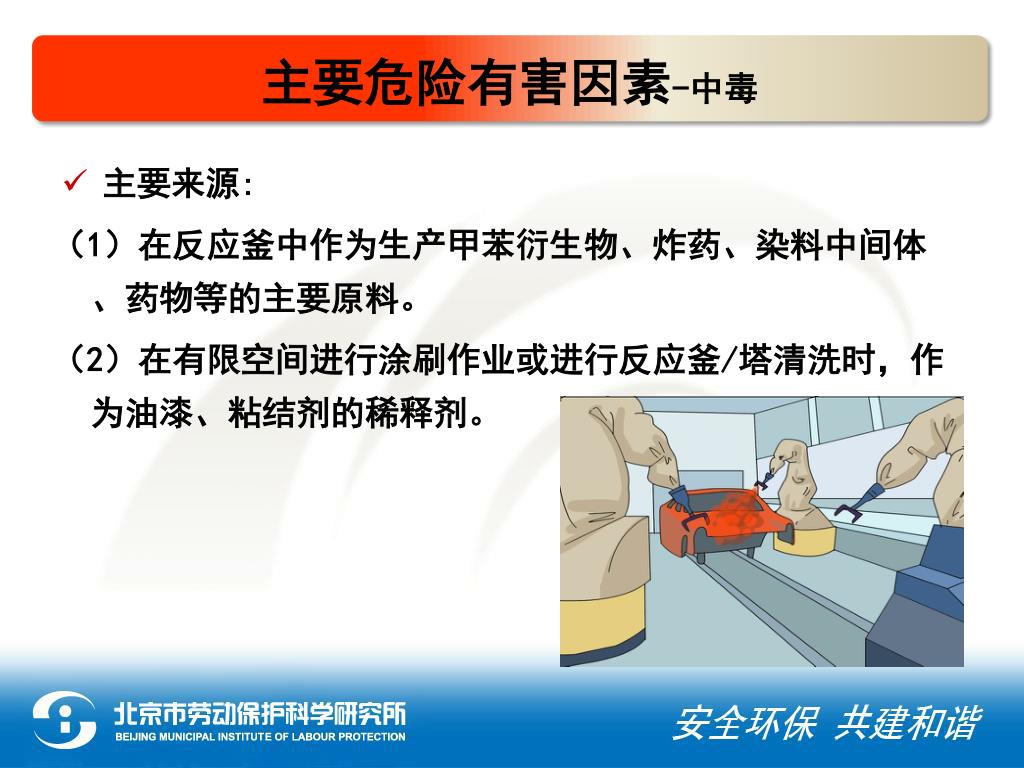 主要危险有害因素-中毒

✓ 主要来源:

（1）在反应釜中作为生产甲苯衍生物、炸药、染料中间体、药物等的主要原料。

（2）在有限空间进行涂刷作业或进行反应釜/塔清洗时，作为油漆、粘结剂的稀释剂。

北京市劳动保护科学研究所
BEIJING MUNICIPAL INSTITUTE OF LABOUR PROTECTION

安全环保 共建和谐